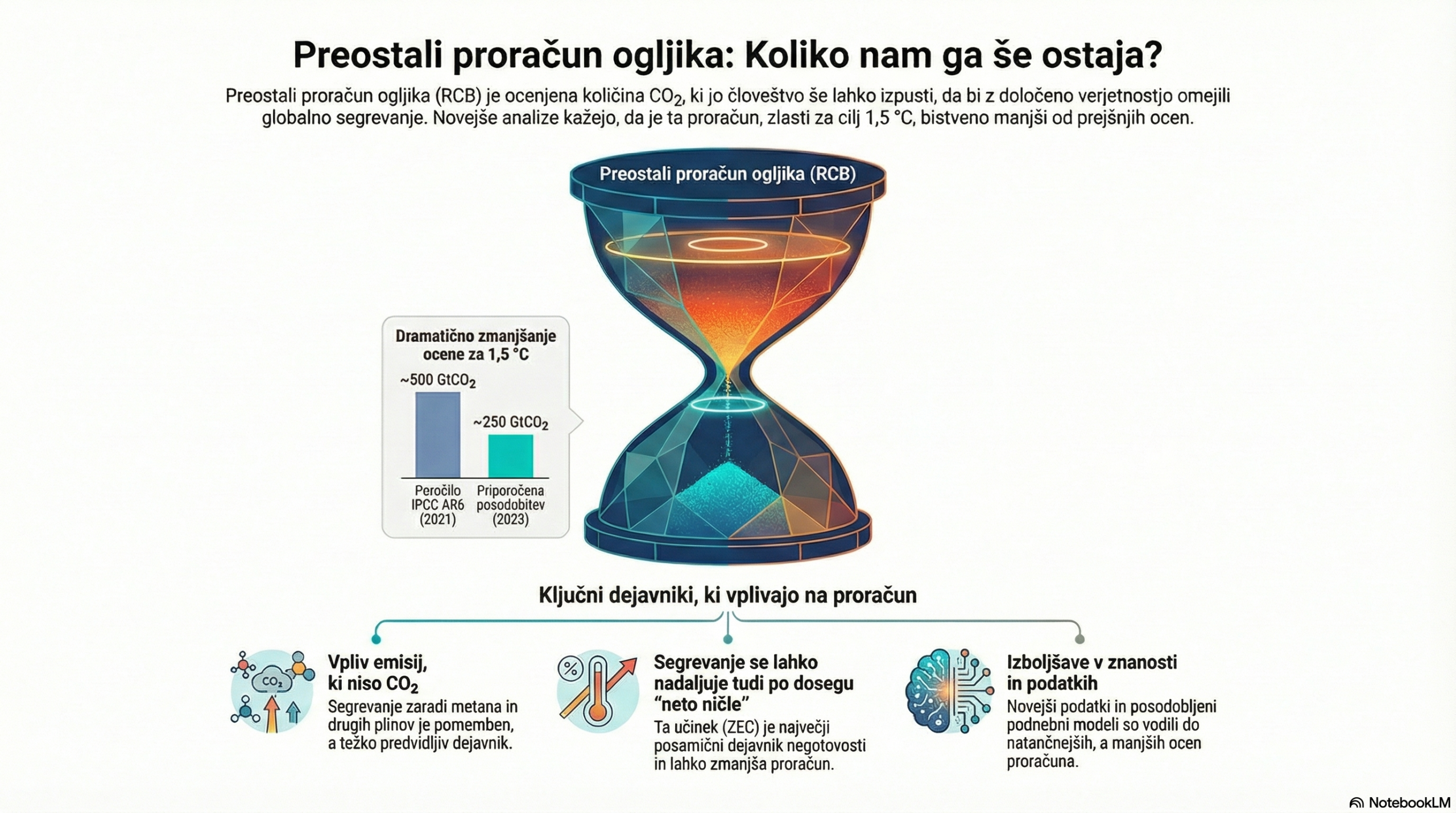 Preostali proračun ogljika: Koliko nam ga še ostaja?

Preostali proračun ogljika (RCB) je ocenjena količina $CO_2$, ki jo človeštvo še lahko izpusti, da bi z določeno verjetnostjo omejili globalno segrevanje. Novejše analize kažejo, da je ta proračun, zlasti za cilj 1,5 °C, bistveno manjši od prejšnjih ocen.

Preostali proračun ogljika (RCB)

Dramatično zmanjšanje ocene za 1,5 °C

~500 $GtCO_2$

~250 $GtCO_2$

Peročilo IPCC AR6 (2021)

Priporočena posodobitev (2023)

Ključni dejavniki, ki vplivajo na proračun

$CO_2$

Vpliv emisij, ki niso $CO_2$

Segrevanje zaradi metana in drugih plinov je pomemben, a težko predvidljiv dejavnik.

%

Segrevanje se lahko nadaljuje tudi po dosegu "neto ničle"

Ta učinek (ZEC) je največji posamični dejavnik negotovosti in lahko zmanjša proračun.

Izboljšave v znanosti in podatkih

Novejši podatki in posodobljeni podnebni modeli so vodili do natančnejših, a manjših ocen proračuna.

NotebookLM